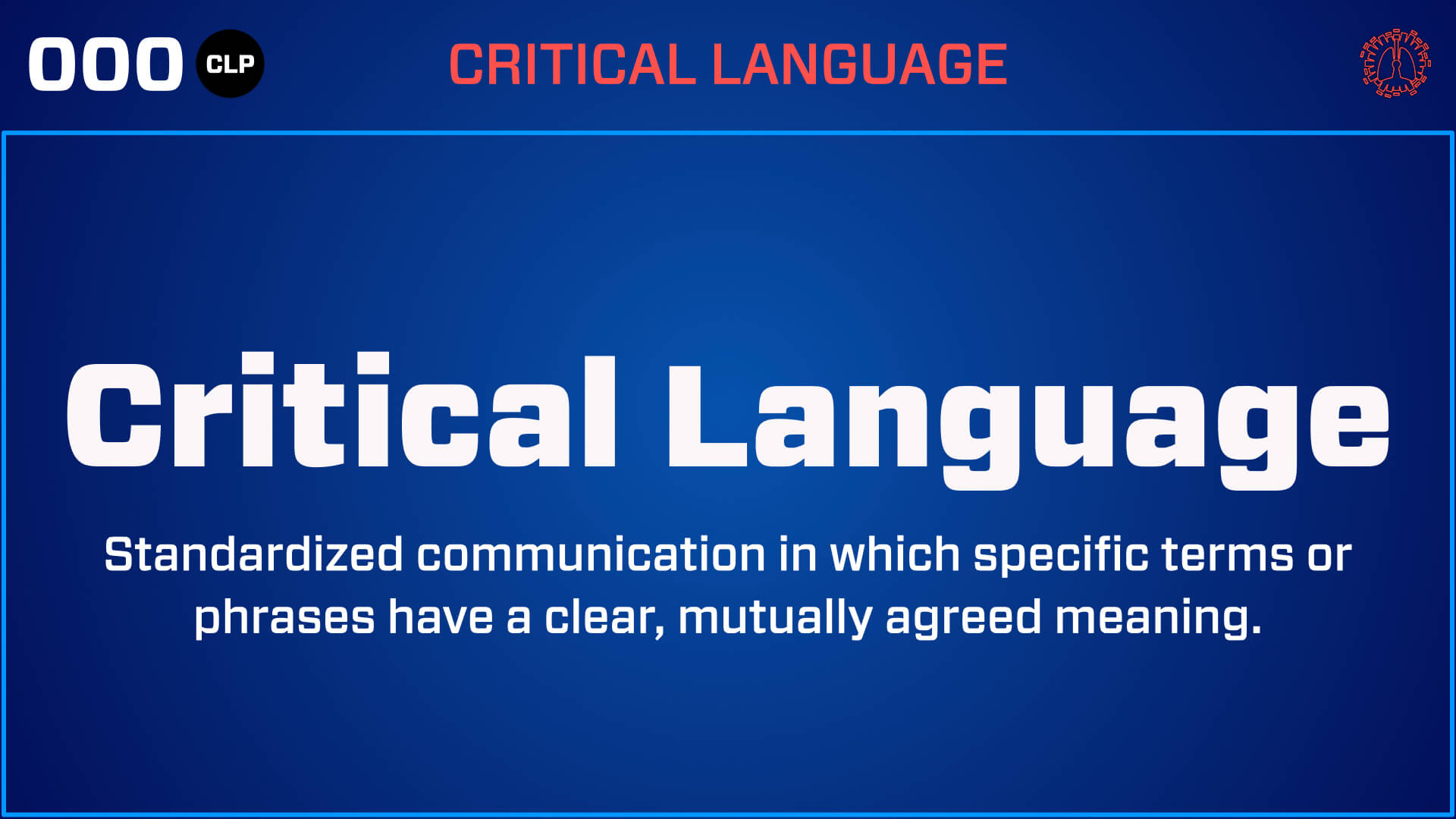 000 CLP

CRITICAL LANGUAGE

Critical Language

Standardized communication in which specific terms or phrases have a clear, mutually agreed meaning.